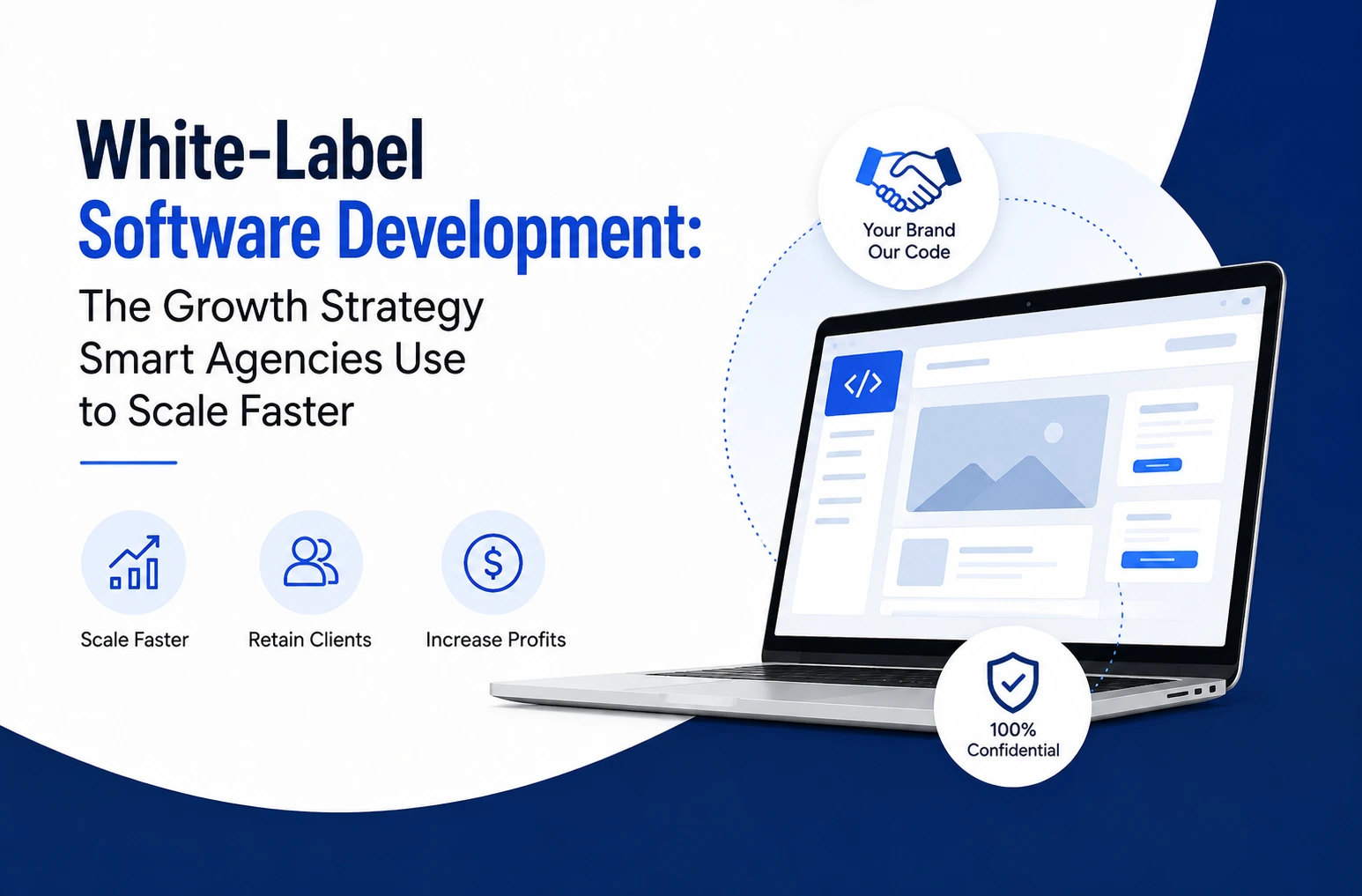 White-Label
Software Development:
The Growth Strategy Smart Agencies Use to Scale Faster

Scale Faster

Retain Clients

Increase Profits

Your Brand
Our Code

</>

100%
Confidential